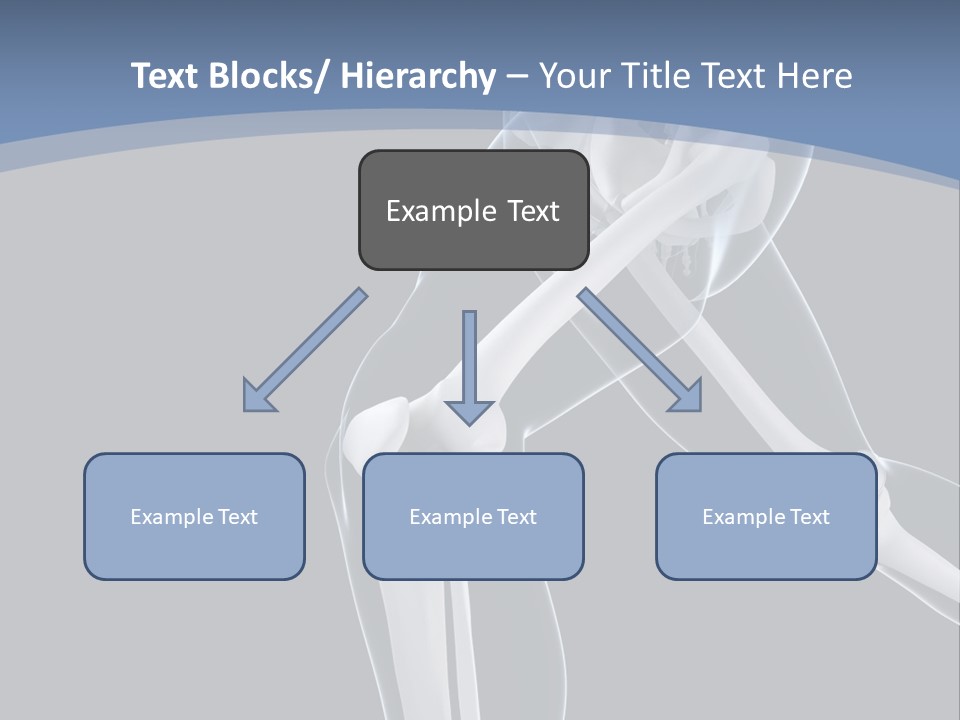 Text Blocks/ Hierarchy – Your Title Text Here

Example Text

Example Text

Example Text

Example Text